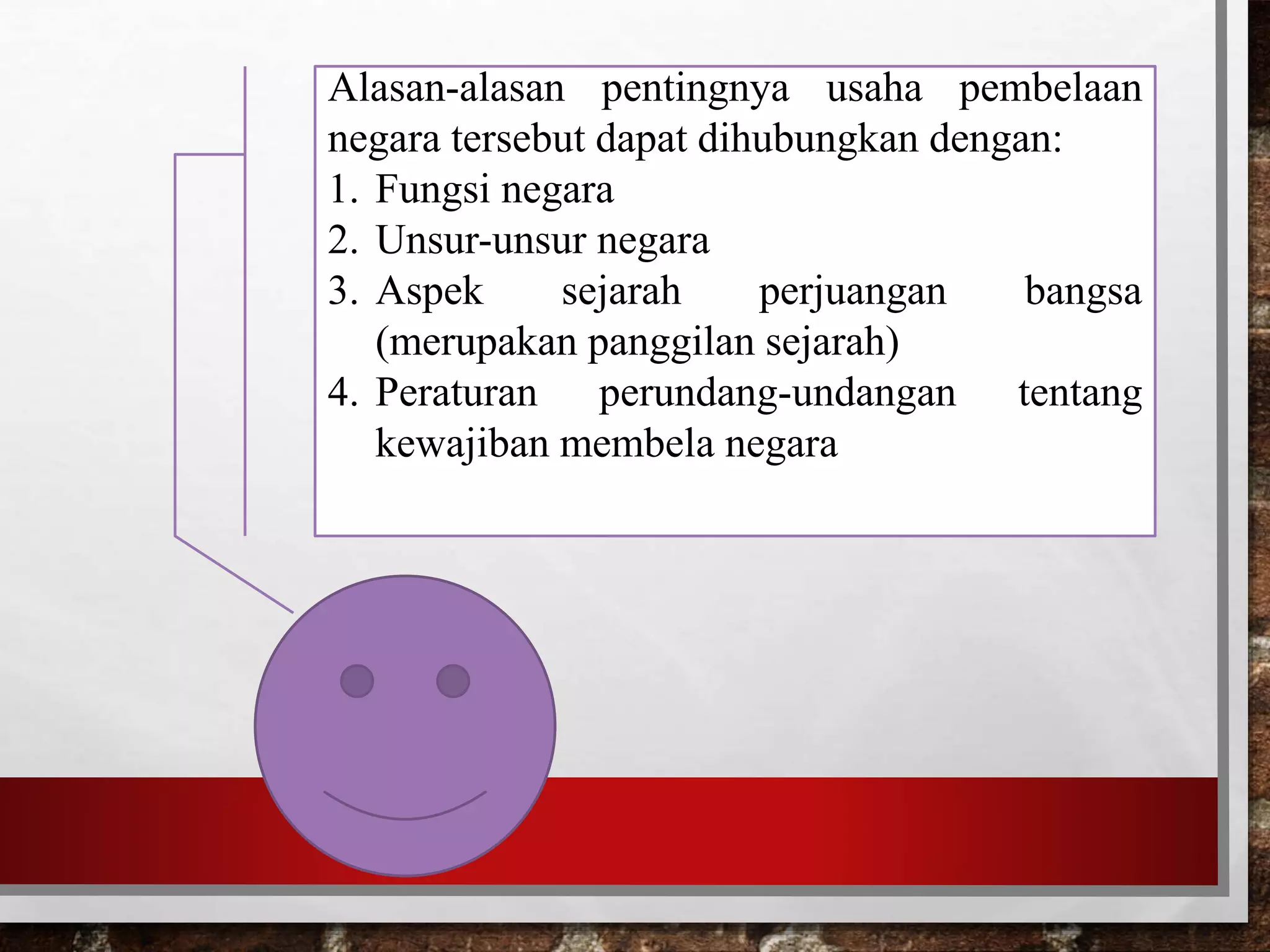 Alasan-alasan pentingnya usaha pembelaan negara tersebut dapat dihubungkan dengan:

1. Fungsi negara
2. Unsur-unsur negara
3. Aspek sejarah perjuangan bangsa (merupakan panggilan sejarah)
4. Peraturan perundang-undangan tentang kewajiban membela negara